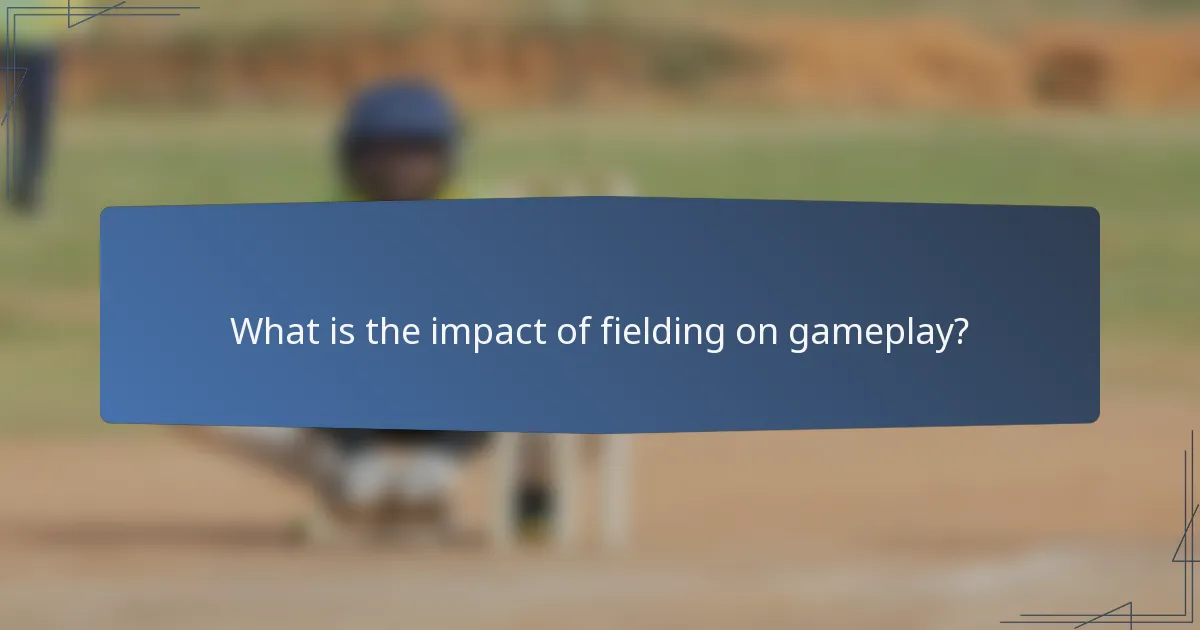 What is the impact of fielding on gameplay?